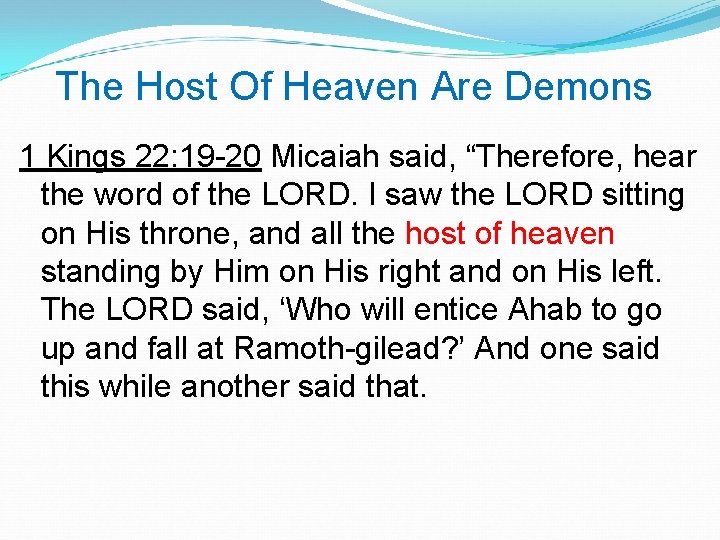 The Host Of Heaven Are Demons

1 Kings 22:19-20 Micaiah said, “Therefore, hear the word of the LORD. I saw the LORD sitting on His throne, and all the host of heaven standing by Him on His right and on His left. The LORD said, ‘Who will entice Ahab to go up and fall at Ramoth-gilead?’ And one said this while another said that.